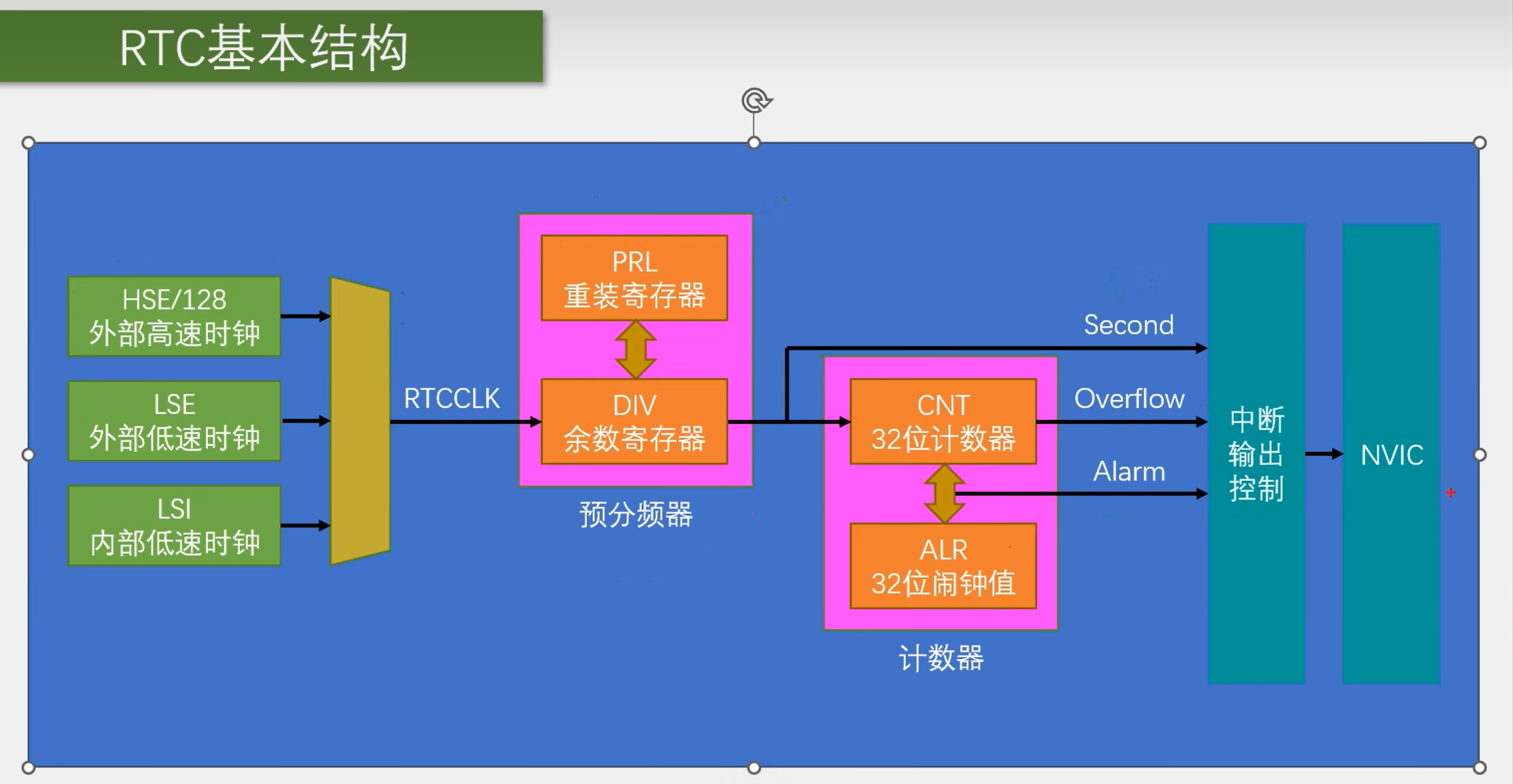 RTC基本结构

HSE/128
外部高速时钟

LSE
外部低速时钟

LSI
内部低速时钟

RTCCLK

PRL
重装寄存器

DIV
余数寄存器

预分频器

CNT
32位计数器

ALR
32位闹钟值

计数器

Second

Overflow

Alarm

中断
输出
控制

NVIC